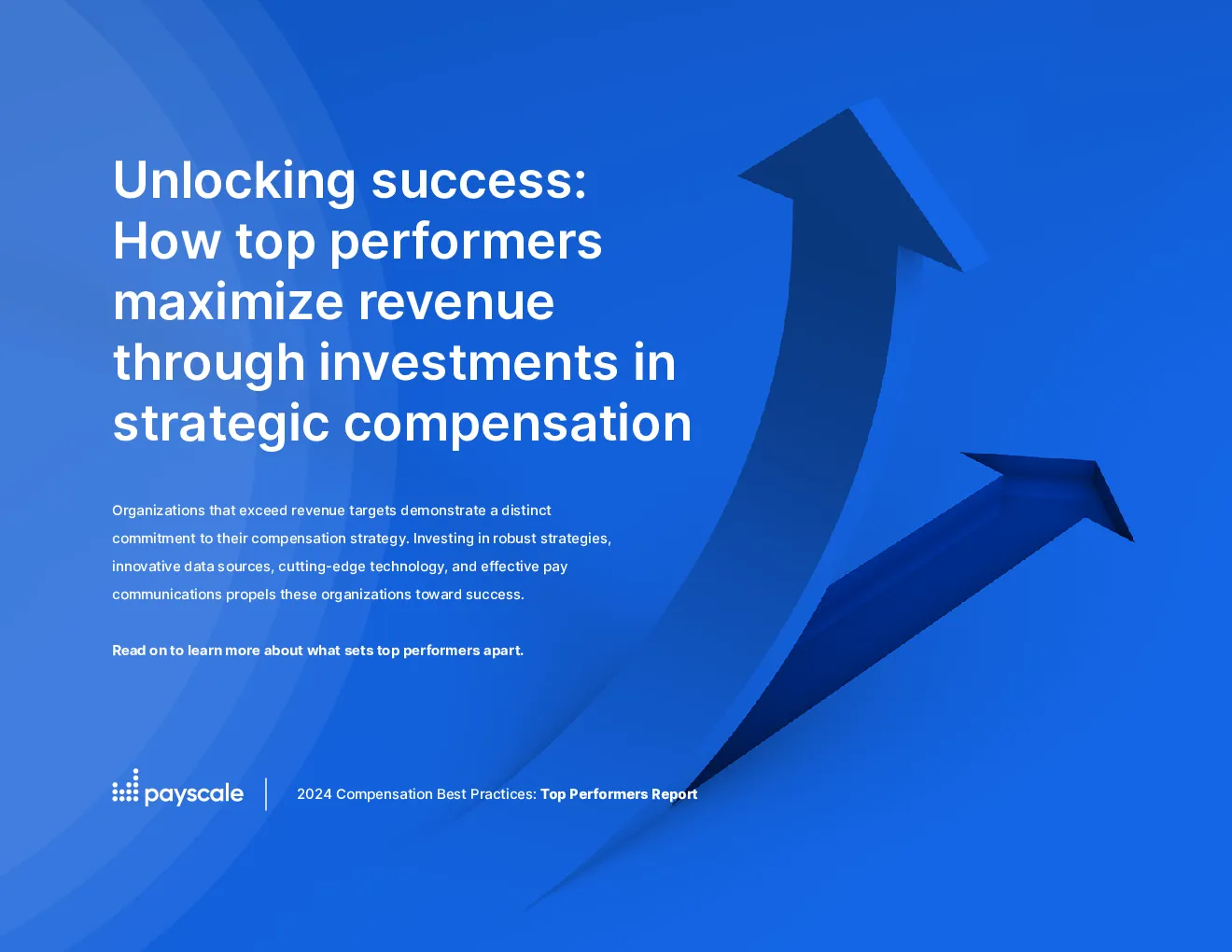 Unlocking success: How top performers maximize revenue through investments in strategic compensation

Organizations that exceed revenue targets demonstrate a distinct commitment to their compensation strategy. Investing in robust strategies, innovative data sources, cutting-edge technology, and effective pay communications propels these organizations toward success.

Read on to learn more about what sets top performers apart.

payscale

2024 Compensation Best Practices: Top Performers Report